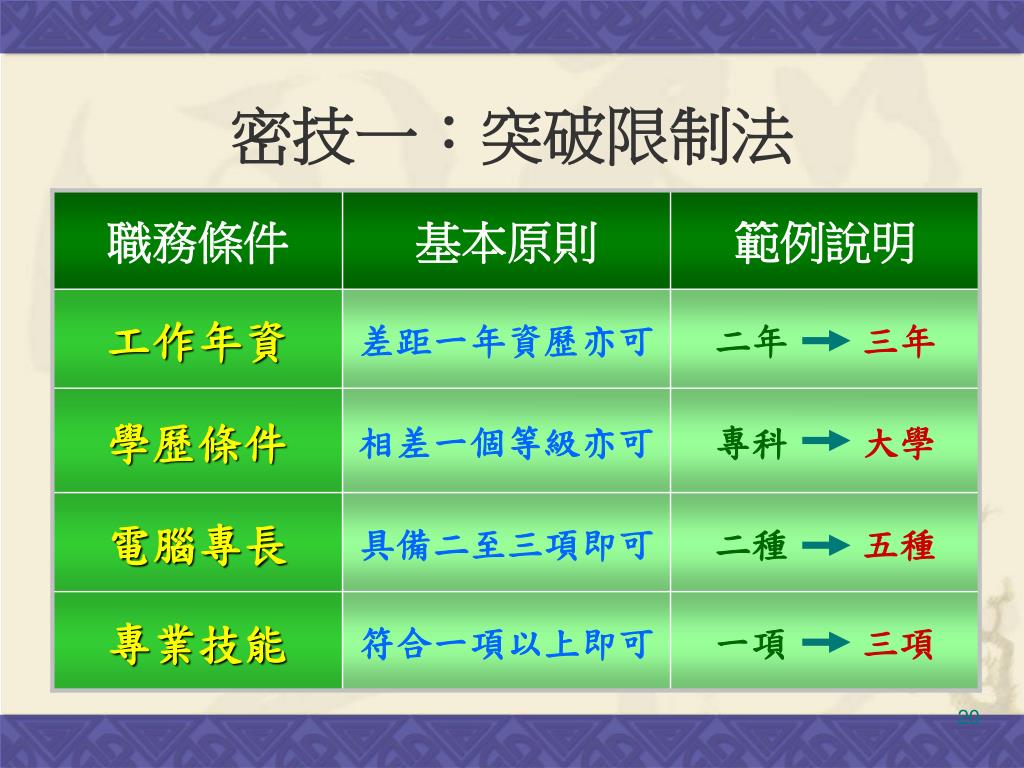 密技一：突破限制法

| 職務條件 | 基本原則 | 範例說明 |
|---|---|---|
| 工作年資 | 差距一年資歷亦可 | 二年 → 三年 |
| 學歷條件 | 相差一個等級亦可 | 專科 → 大學 |
| 電腦專長 | 具備二至三項即可 | 二種 → 五種 |
| 專業技能 | 符合一項以上即可 | 一項 → 三項 |

20